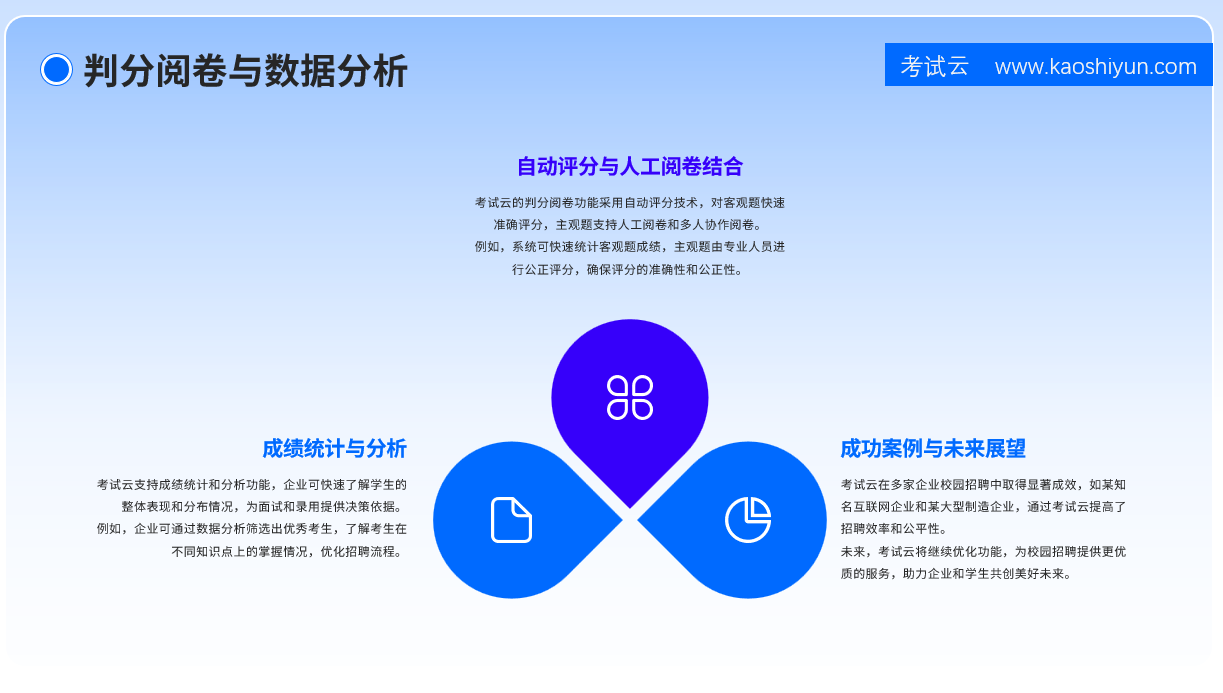 判分阅卷与数据分析

考试云 www.kaoshiyun.com

自动评分与人工阅卷结合

考试云的判分阅卷功能采用自动评分技术，对客观题快速准确评分，主观题支持人工阅卷和多人协作阅卷。
例如，系统可快速统计客观题成绩，主观题由专业人员进行公正评分，确保评分的准确性和公正性。

成绩统计与分析

考试云支持成绩统计和分析功能，企业可快速了解学生的整体表现和分布情况，为面试和录用提供决策依据。
例如，企业可通过数据分析筛选出优秀考生，了解考生在不同知识点上的掌握情况，优化招聘流程。

成功案例与未来展望

考试云在多家企业校园招聘中取得显著成效，如某知名互联网企业和某大型制造企业，通过考试云提高了招聘效率和公平性。
未来，考试云将继续优化功能，为校园招聘提供更优质的服务，助力企业和学生共创美好未来。